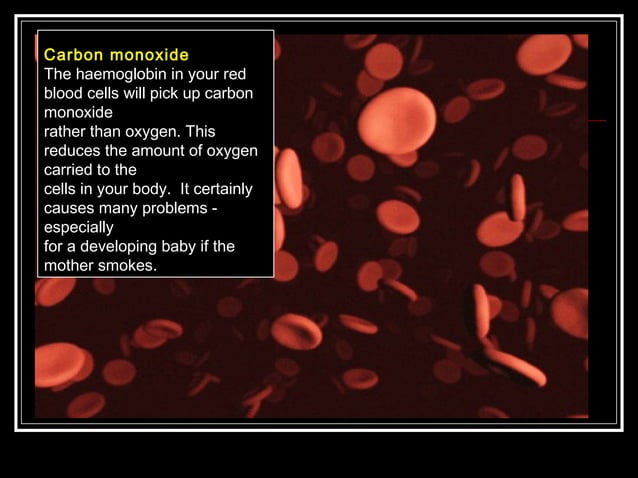 Carbon monoxide
The haemoglobin in your red blood cells will pick up carbon monoxide
rather than oxygen. This reduces the amount of oxygen carried to the
cells in your body. It certainly causes many problems - especially
for a developing baby if the mother smokes.